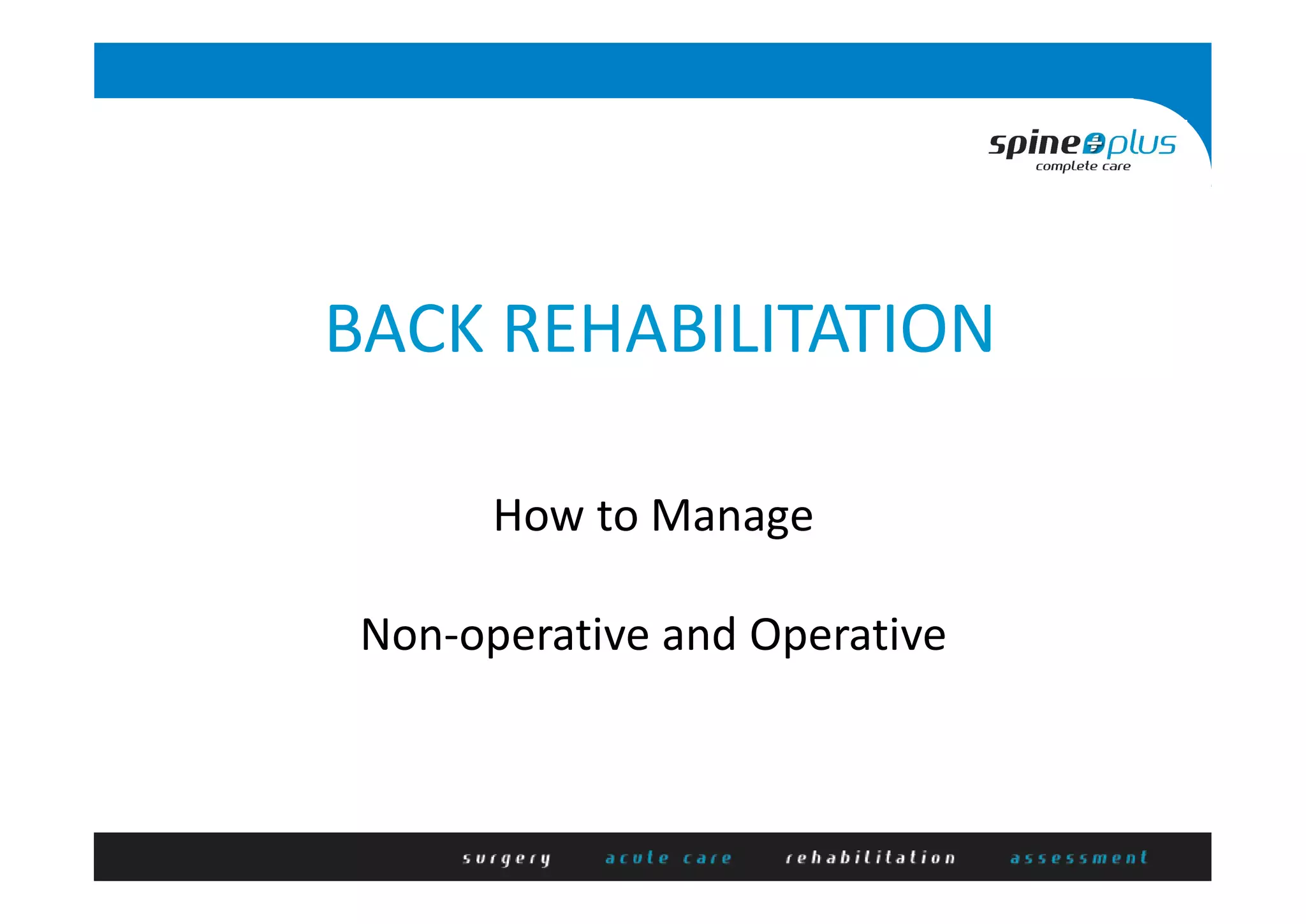 spine plus
complete care

BACK REHABILITATION

How to Manage

Non-operative and Operative

surgery acute care rehabilitation assessment